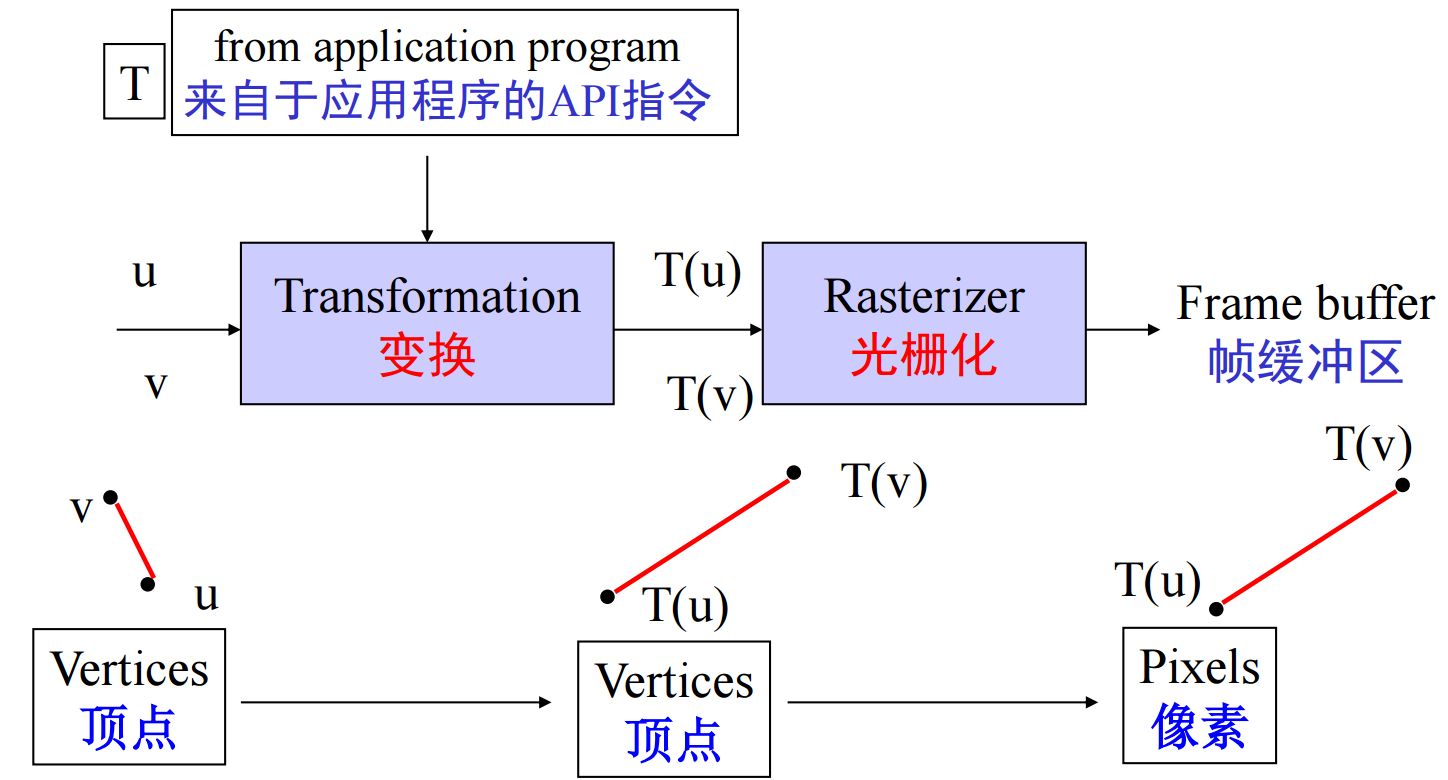 T

from application program
来自于应用程序的API指令

u

v

Transformation
变换

T(u)

T(v)

Rasterizer
光栅化

Frame buffer
帧缓冲区

v

u

T(v)

T(u)

T(v)

T(u)

Vertices
顶点

Vertices
顶点

Pixels
像素